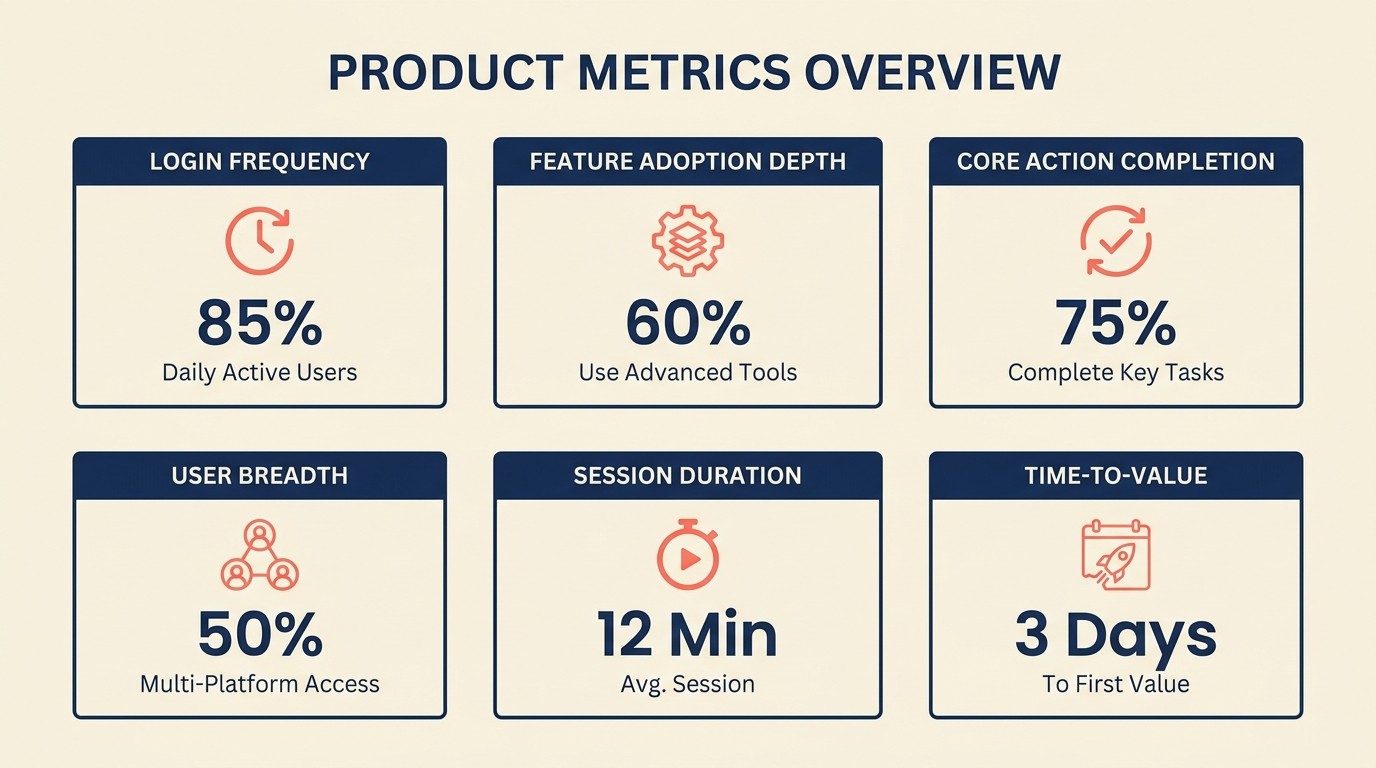 PRODUCT METRICS OVERVIEW

LOGIN FREQUENCY

85%

Daily Active Users

FEATURE ADOPTION DEPTH

60%

Use Advanced Tools

CORE ACTION COMPLETION

75%

Complete Key Tasks

USER BREADTH

50%

Multi-Platform Access

SESSION DURATION

12 Min

Avg. Session

TIME-TO-VALUE

3 Days

To First Value